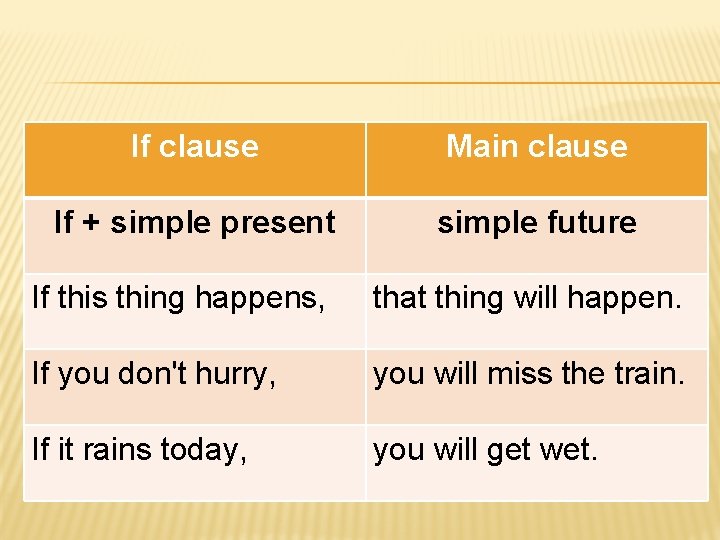 | If clause | Main clause |
|---|---|
| If + simple present | simple future |
| If this thing happens, | that thing will happen. |
| If you don't hurry, | you will miss the train. |
| If it rains today, | you will get wet. |